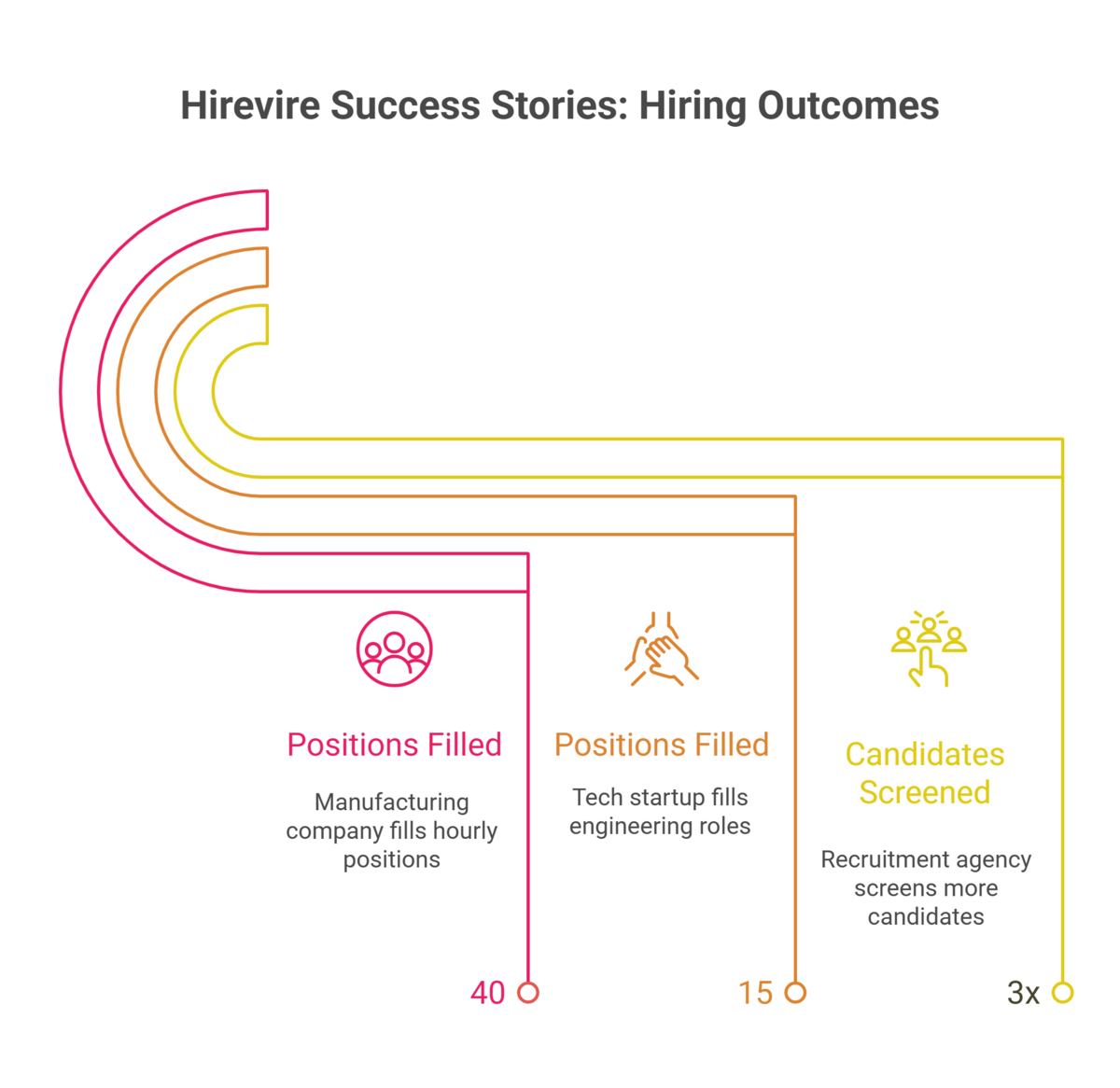 Hirevire Success Stories: Hiring Outcomes

Positions Filled

Manufacturing company fills hourly positions

40

Positions Filled

Tech startup fills engineering roles

15

Candidates Screened

Recruitment agency screens more candidates

3x